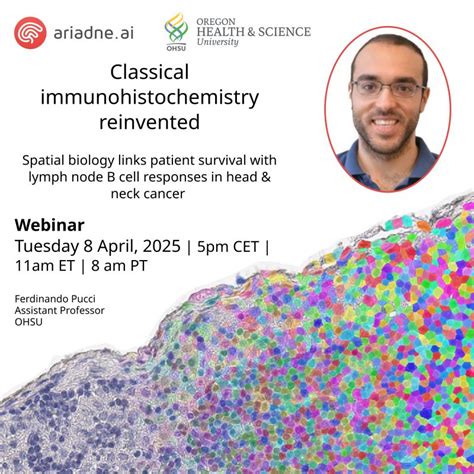 ariadne.ai

OHSU
OREGON
HEALTH & SCIENCE
University

Classical immunohistochemistry reinvented

Spatial biology links patient survival with lymph node B cell responses in head & neck cancer

Webinar
Tuesday 8 April, 2025 | 5pm CET | 11am ET | 8 am PT

Ferdinando Pucci
Assistant Professor
OHSU